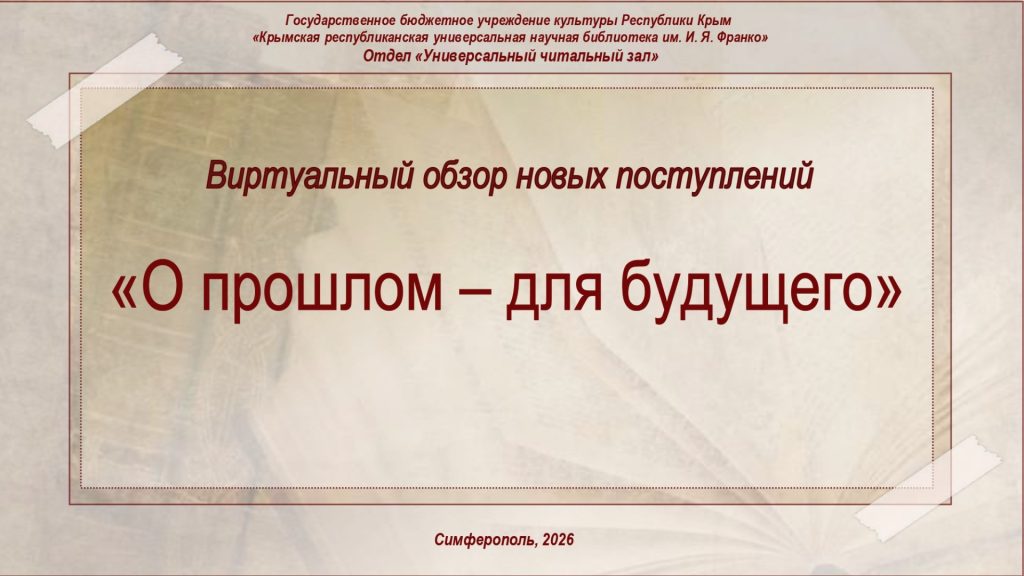 Государственное бюджетное учреждение культуры Республики Крым
«Крымская республиканская универсальная научная библиотека им. И. Я. Франко»
Отдел «Универсальный читальный зал»

Виртуальный обзор новых поступлений

«О прошлом – для будущего»

Симферополь, 2026